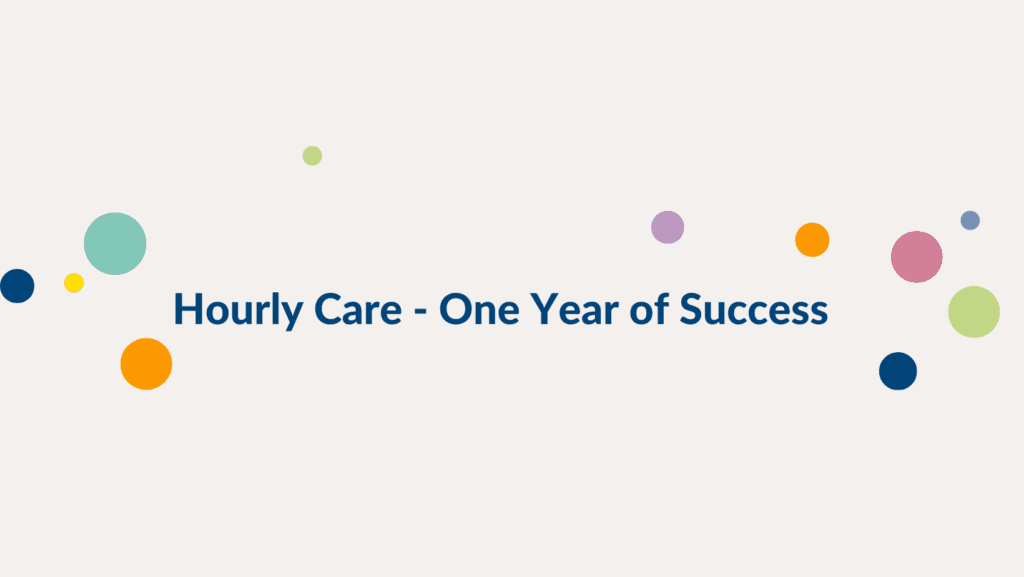 Hourly Care - One Year of Success